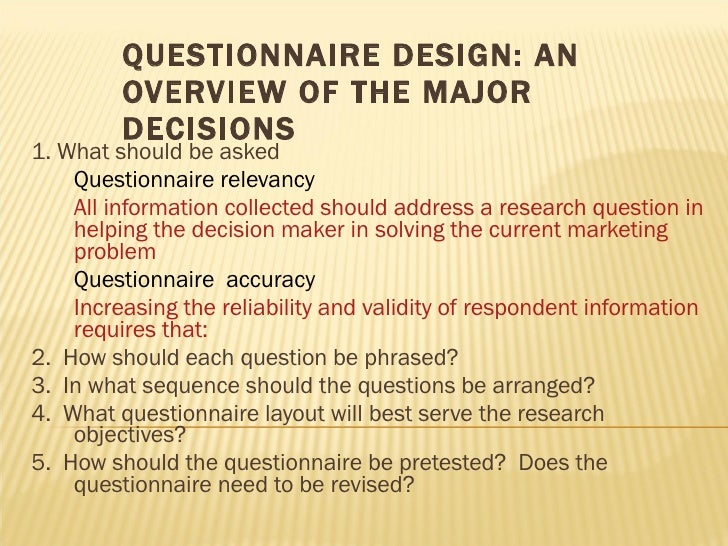 QUESTIONNAIRE DESIGN: AN OVERVIEW OF THE MAJOR DECISIONS

1. What should be asked

Questionnaire relevancy

All information collected should address a research question in helping the decision maker in solving the current marketing problem

Questionnaire accuracy

Increasing the reliability and validity of respondent information requires that:

2. How should each question be phrased?

3. In what sequence should the questions be arranged?

4. What questionnaire layout will best serve the research objectives?

5. How should the questionnaire be pretested? Does the questionnaire need to be revised?